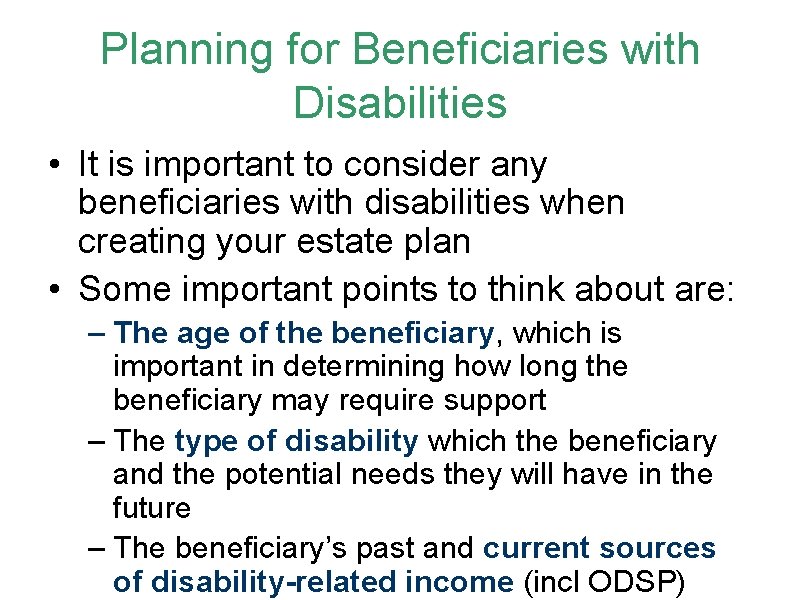 Planning for Beneficiaries with Disabilities

• It is important to consider any beneficiaries with disabilities when creating your estate plan

• Some important points to think about are:

– The age of the beneficiary, which is important in determining how long the beneficiary may require support

– The type of disability which the beneficiary and the potential needs they will have in the future

– The beneficiary's past and current sources of disability-related income (incl ODSP)